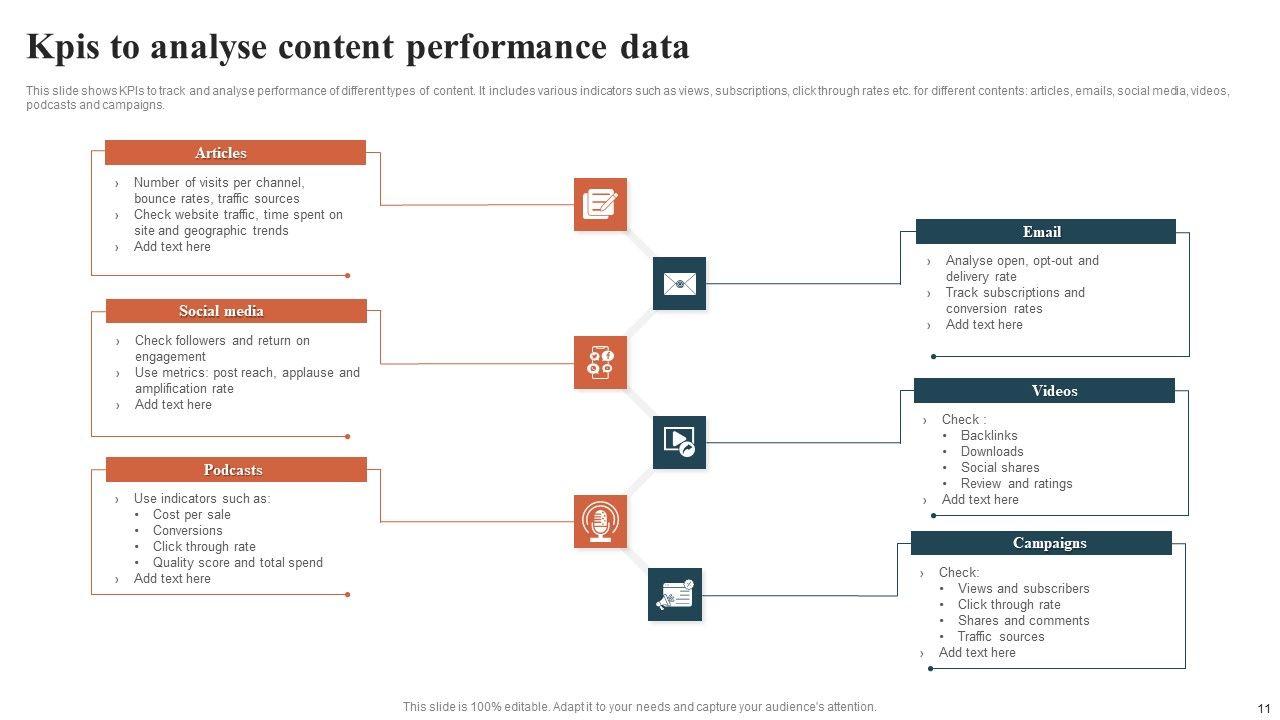 Kpis to analyse content performance data

This slide shows KPIs to track and analyse performance of different types of content. It includes various indicators such as views, subscriptions, click through rates etc. for different contents: articles, emails, social media, videos, podcasts and campaigns.

Articles

› Number of visits per channel, bounce rates, traffic sources
› Check website traffic, time spent on site and geographic trends
› Add text here

Social media

› Check followers and return on engagement
› Use metrics: post reach, applause and amplification rate
› Add text here

Podcasts

› Use indicators such as:
• Cost per sale
• Conversions
• Click through rate
• Quality score and total spend
› Add text here

Email

› Analyse open, opt-out and delivery rate
› Track subscriptions and conversion rates
› Add text here

Videos

› Check :
• Backlinks
• Downloads
• Social shares
• Review and ratings
› Add text here

Campaigns

› Check:
• Views and subscribers
• Click through rate
• Shares and comments
• Traffic sources
› Add text here

This slide is 100% editable. Adapt it to your needs and capture your audience's attention.

11